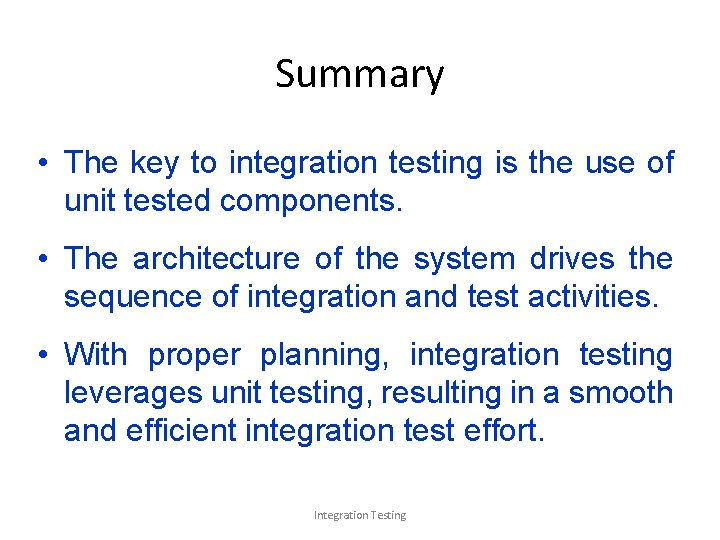 Summary

• The key to integration testing is the use of unit tested components.

• The architecture of the system drives the sequence of integration and test activities.

• With proper planning, integration testing leverages unit testing, resulting in a smooth and efficient integration test effort.

Integration Testing